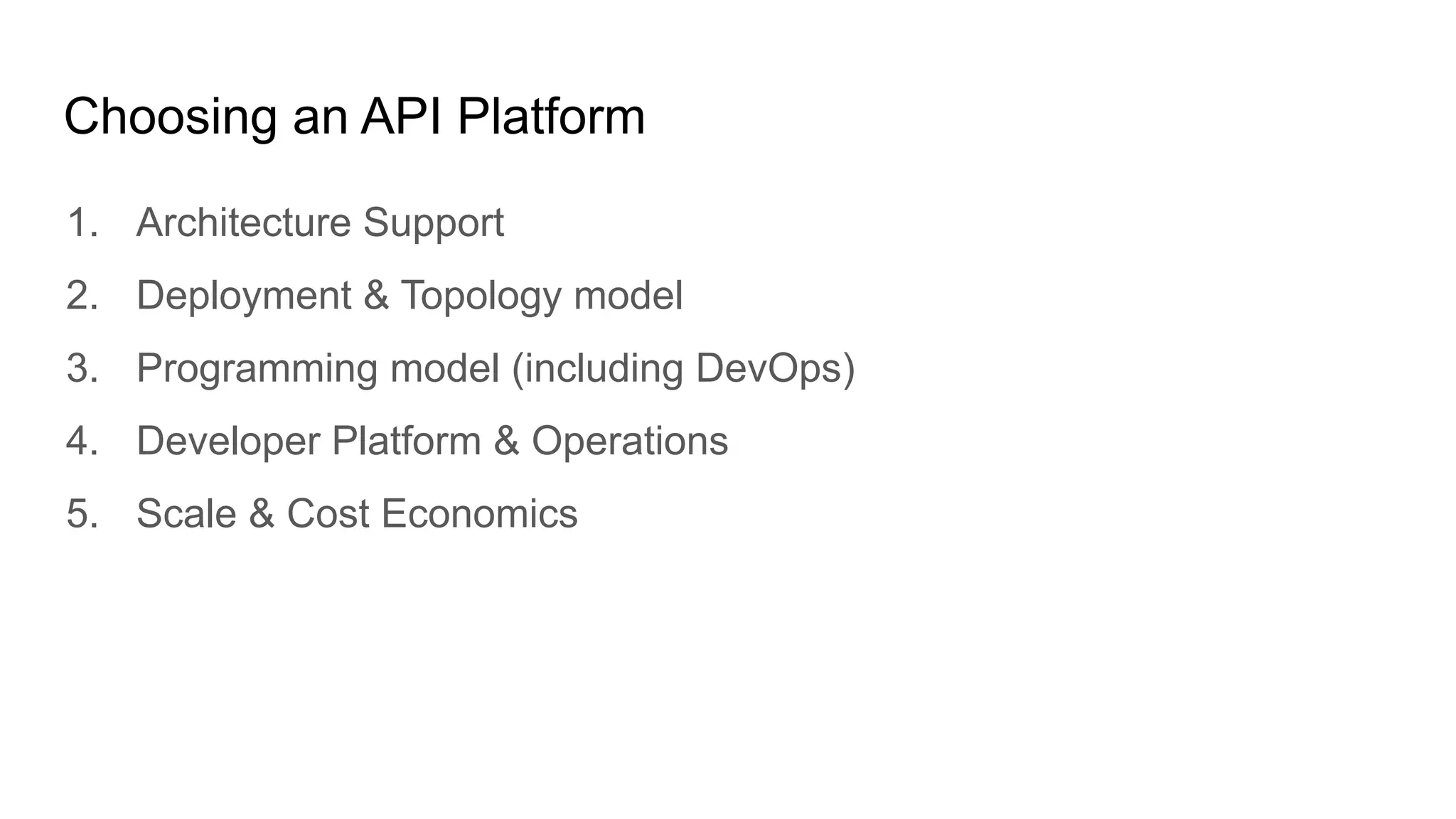 Choosing an API Platform

1. Architecture Support
2. Deployment & Topology model
3. Programming model (including DevOps)
4. Developer Platform & Operations
5. Scale & Cost Economics